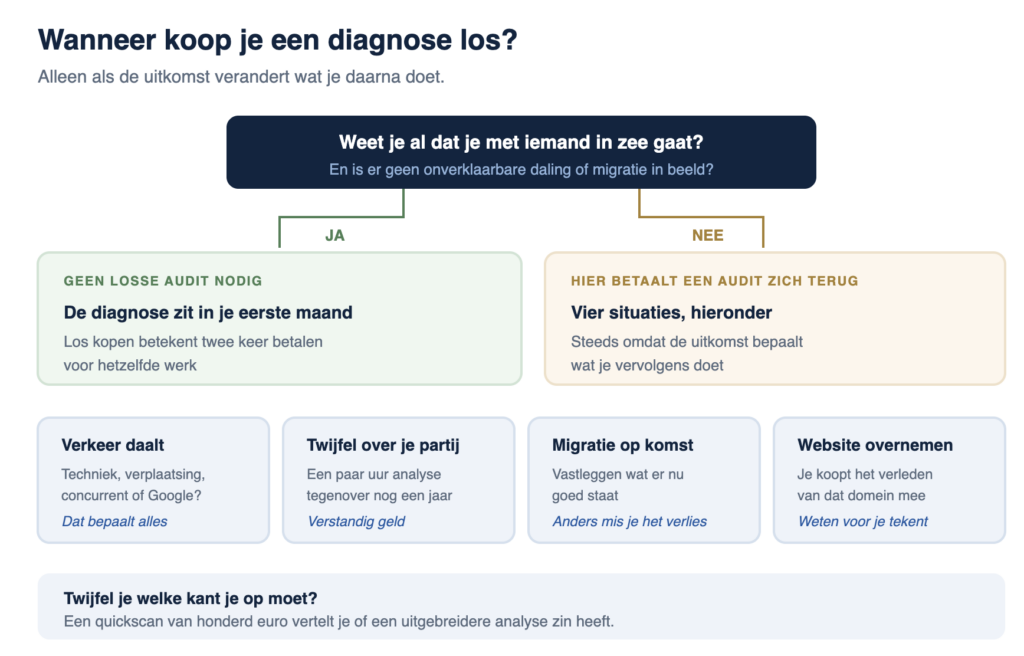 Wanneer koop je een diagnose los?

Alleen als de uitkomst verandert wat je daarna doet.

Weet je al dat je met iemand in zee gaat?
En is er geen onverklaarbare daling of migratie in beeld?

JA

NEE

GEEN LOSSE AUDIT NODIG
De diagnose zit in je eerste maand
Los kopen betekent twee keer betalen voor hetzelfde werk

HIER BETAALT EEN AUDIT ZICH TERUG
Vier situaties, hieronder
Steeds omdat de uitkomst bepaalt wat je vervolgens doet

Verkeer daalt
Techniek, verplaatsing, concurrent of Google?
Dat bepaalt alles

Twijfel over je partij
Een paar uur analyse tegenover nog een jaar
Verstandig geld

Migratie op komst
Vastleggen wat er nu goed staat
Anders mis je het verlies

Website overnemen
Je koopt het verleden van dat domein mee
Weten voor je tekent

Twijfel je welke kant je op moet?
Een quickscan van honderd euro vertelt je of een uitgebreidere analyse zin heeft.